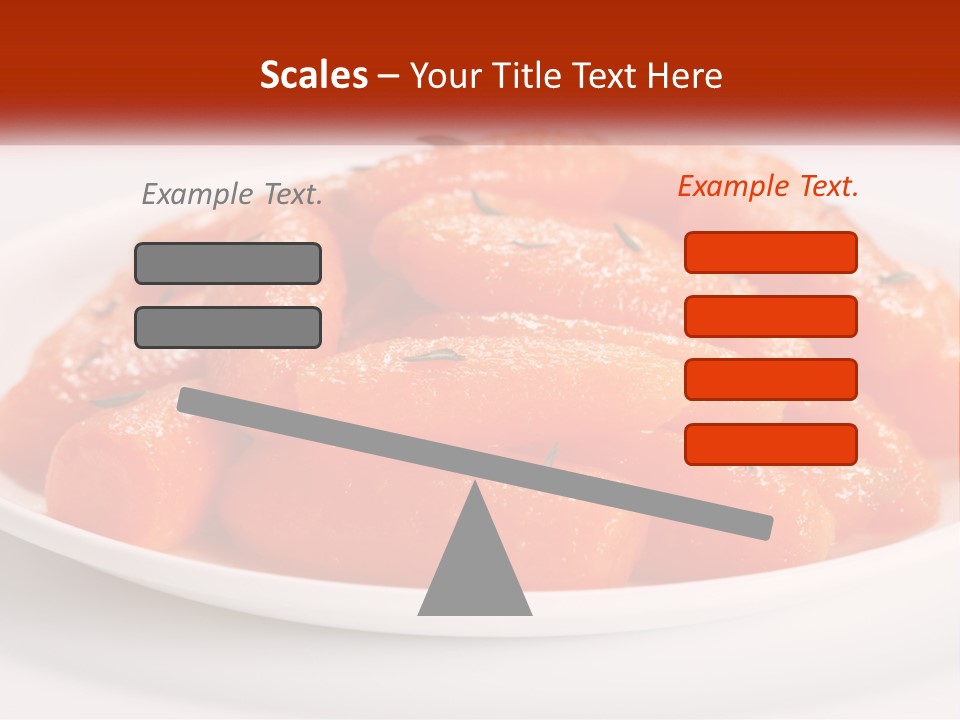 Scales – Your Title Text Here

Example Text.

Example Text.